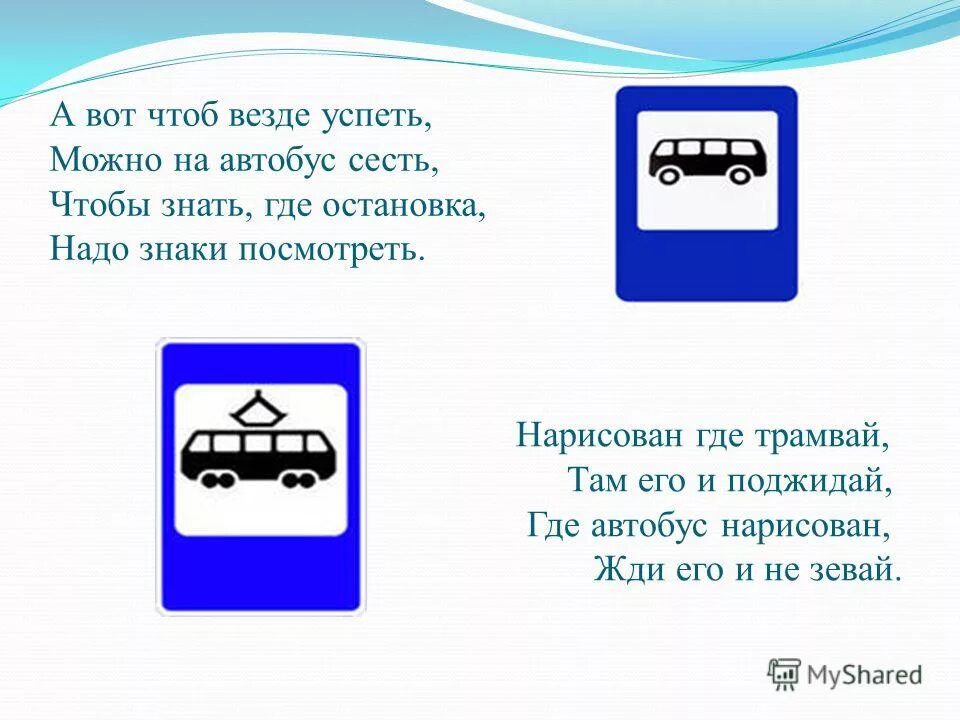 А вот чтоб везде успеть,
Можно на автобус сесть,
Чтобы знать, где остановка,
Надо знаки посмотреть.

Нарисован где трамвай,
Там его и поджидай,
Где автобус нарисован,
Жди его и не зевай.

MyShared